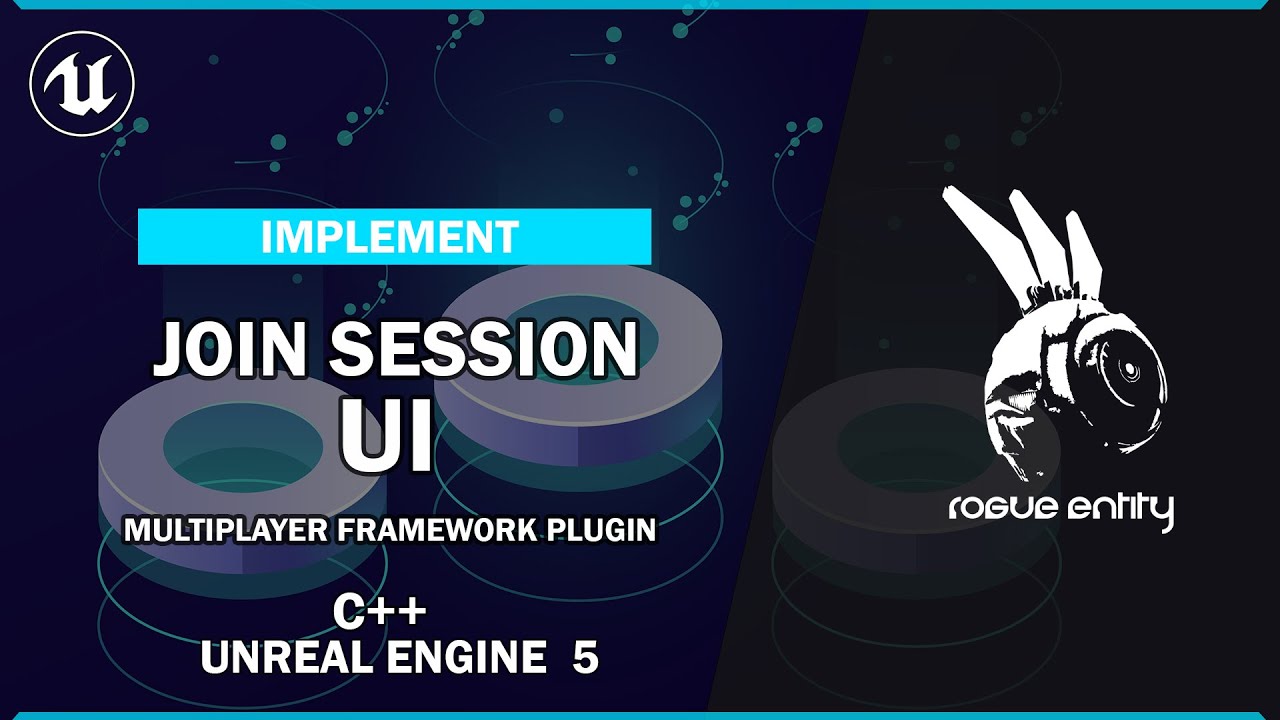 IMPLEMENT

JOIN SESSION
UI

MULTIPLAYER FRAMEWORK PLUGIN

C++
UNREAL ENGINE 5

rogue entity